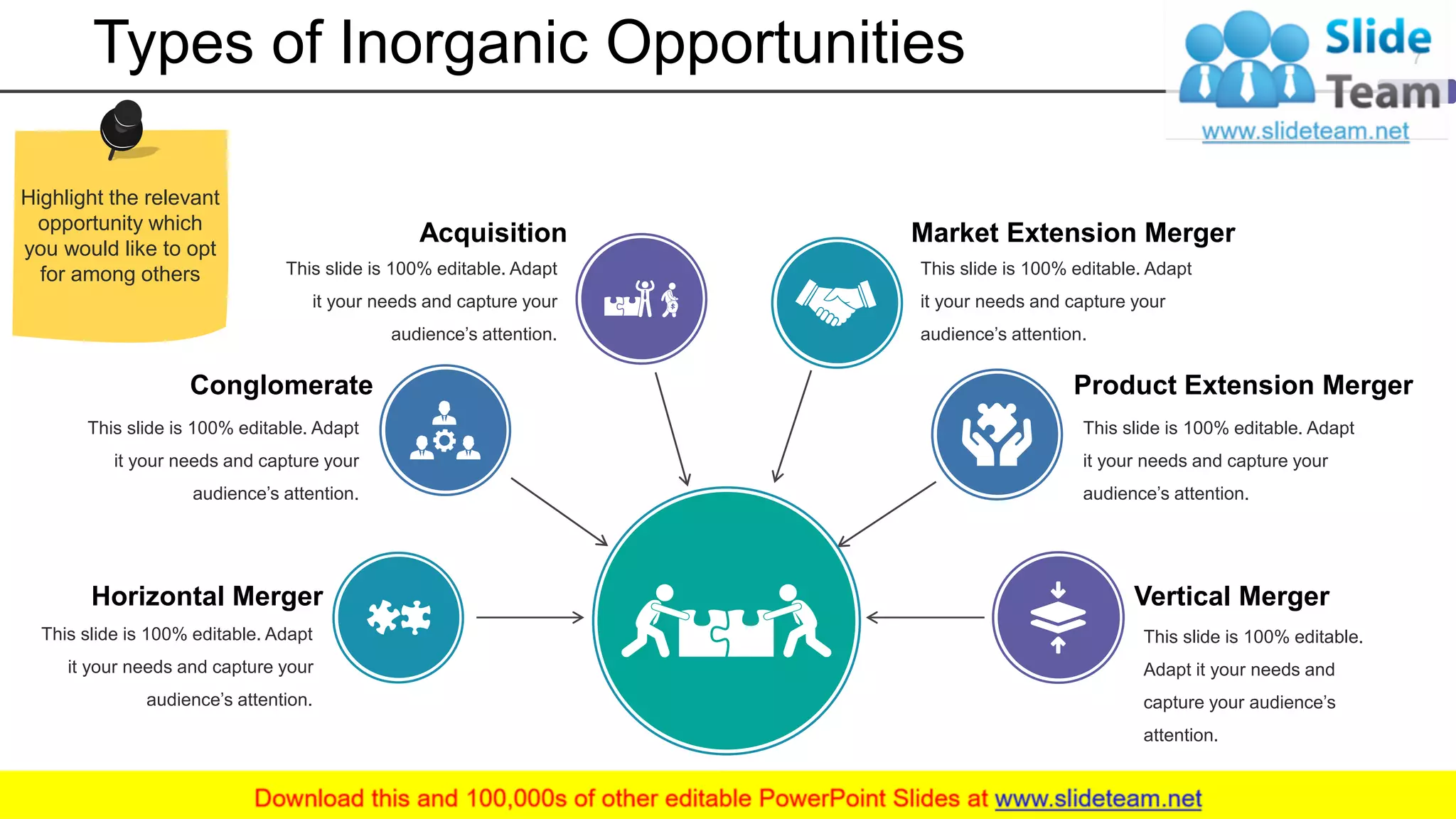 Types of Inorganic Opportunities

Slide Team
www.slideteam.net

Highlight the relevant opportunity which you would like to opt for among others

Acquisition
This slide is 100% editable. Adapt it your needs and capture your audience's attention.

Market Extension Merger
This slide is 100% editable. Adapt it your needs and capture your audience's attention.

Conglomerate
This slide is 100% editable. Adapt it your needs and capture your audience's attention.

Product Extension Merger
This slide is 100% editable. Adapt it your needs and capture your audience's attention.

Horizontal Merger
This slide is 100% editable. Adapt it your needs and capture your audience's attention.

Vertical Merger
This slide is 100% editable. Adapt it your needs and capture your audience's attention.

Download this and 100,000s of other editable PowerPoint Slides at www.slideteam.net